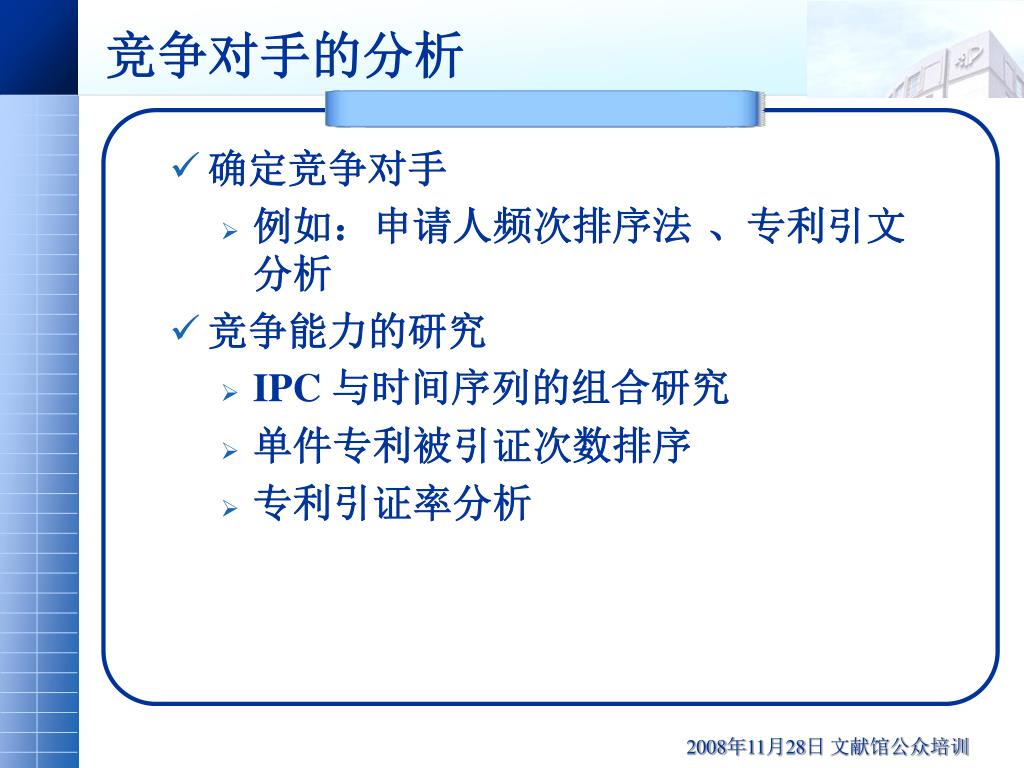 竞争对手的分析

✓ 确定竞争对手
  ➢ 例如：申请人频次排序法 、专利引文分析
✓ 竞争能力的研究
  ➢ IPC 与时间序列的组合研究
  ➢ 单件专利被引证次数排序
  ➢ 专利引证率分析

2008年11月28日 文献馆公众培训